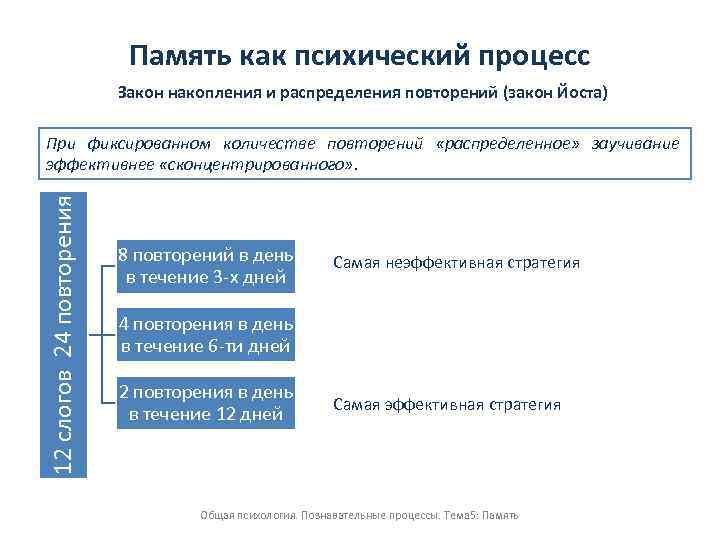 Память как психический процесс

Закон накопления и распределения повторений (закон Йоста)

При фиксированном количестве повторений «распределенное» заучивание эффективнее «сконцентрированного».

12 слогов 24 повторения

8 повторений в день в течение 3-х дней

Самая неэффективная стратегия

4 повторения в день в течение 6-ти дней

2 повторения в день в течение 12 дней

Самая эффективная стратегия

Общая психология. Познавательные процессы. Тема5: Память